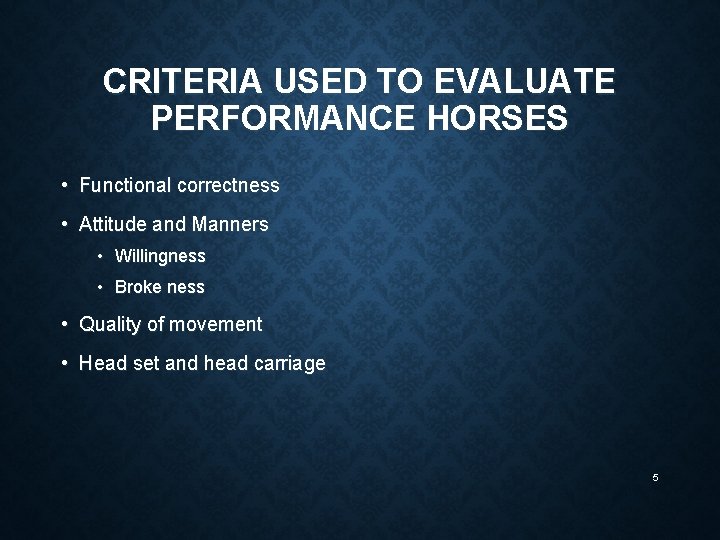 CRITERIA USED TO EVALUATE PERFORMANCE HORSES

• Functional correctness
• Attitude and Manners
  • Willingness
  • Broke ness
• Quality of movement
• Head set and head carriage

5